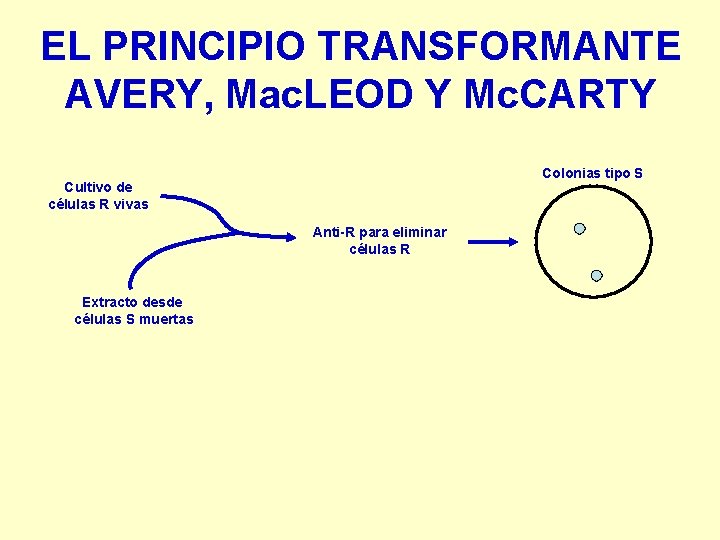 EL PRINCIPIO TRANSFORMANTE
AVERY, MacLEOD Y McCARTY

Cultivo de células R vivas

Extracto desde células S muertas

Anti-R para eliminar células R

Colonias tipo S